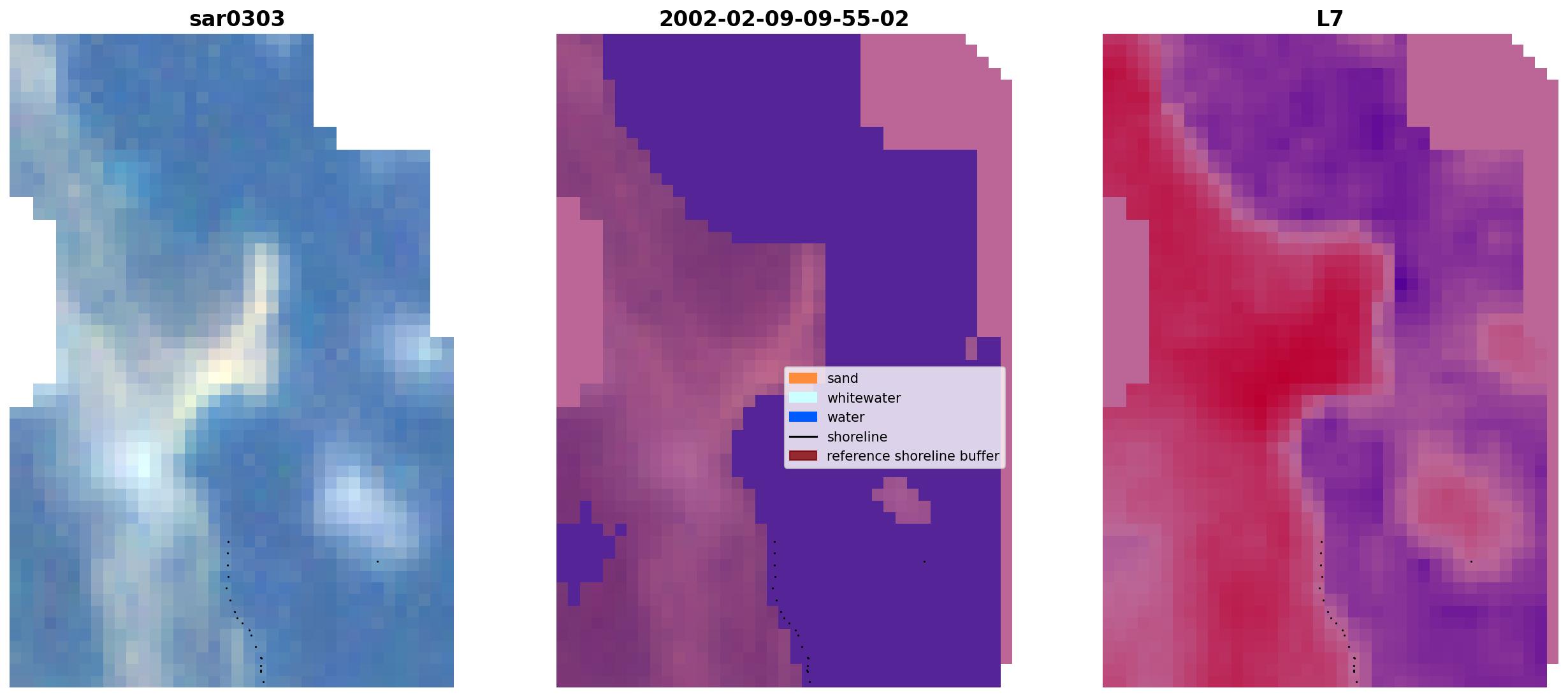 sar0303

2002-02-09-09-55-02

sand
whitewater
water
shoreline
reference shoreline buffer

L7